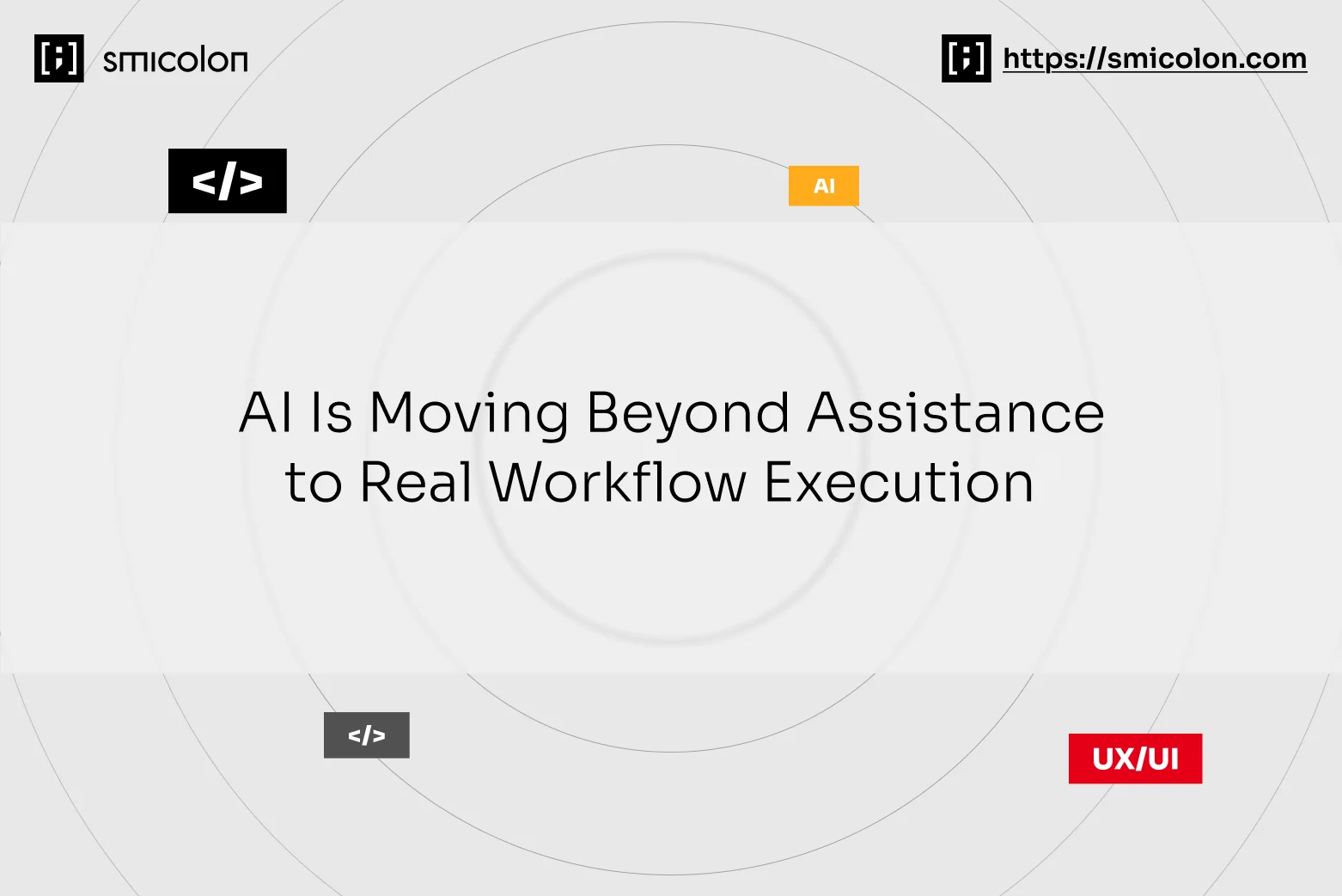 [;] smicolon

[;] https://smicolon.com

</>

AI

AI Is Moving Beyond Assistance to Real Workflow Execution

</>

UX/UI